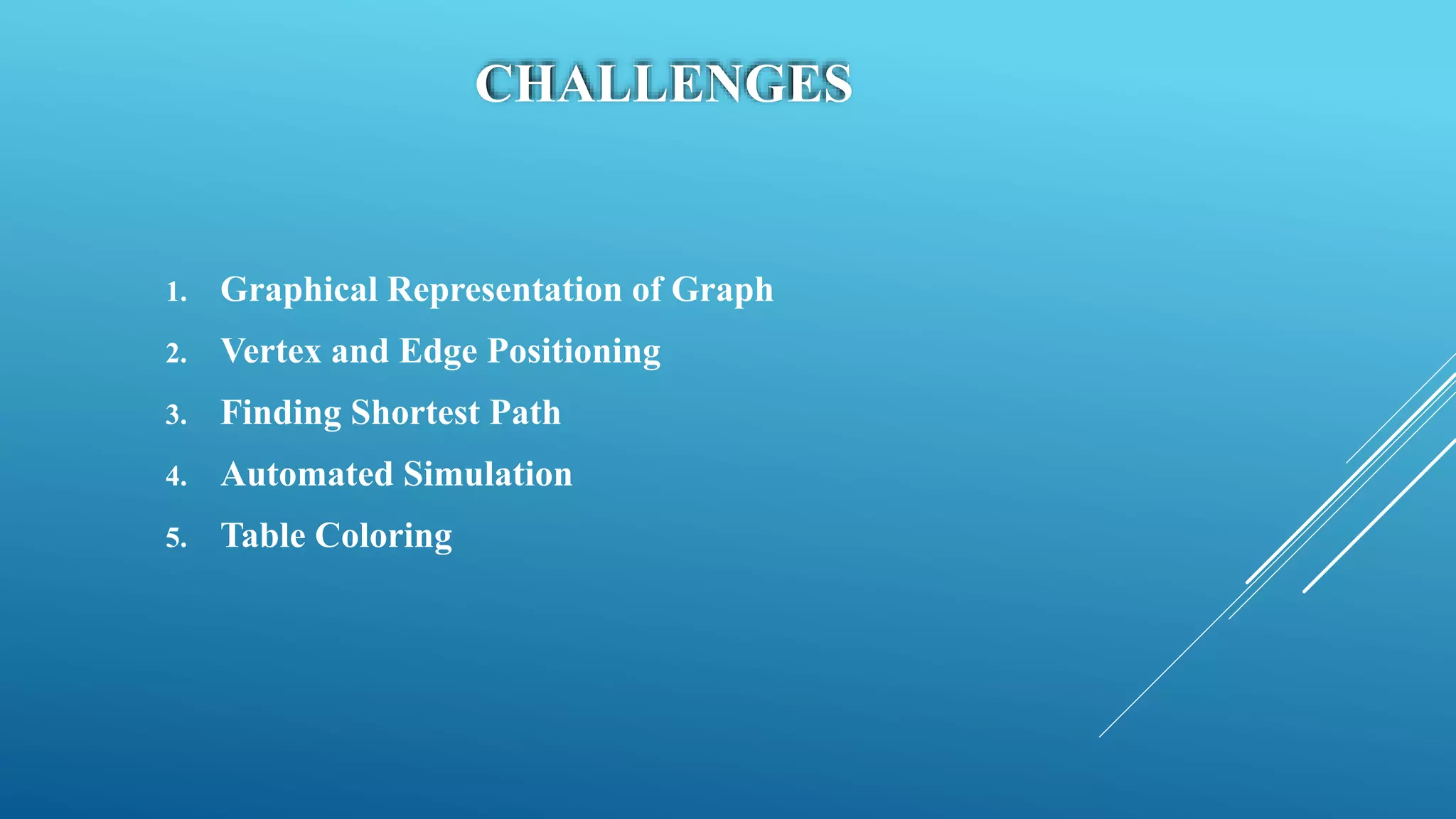 CHALLENGES

1. Graphical Representation of Graph
2. Vertex and Edge Positioning
3. Finding Shortest Path
4. Automated Simulation
5. Table Coloring